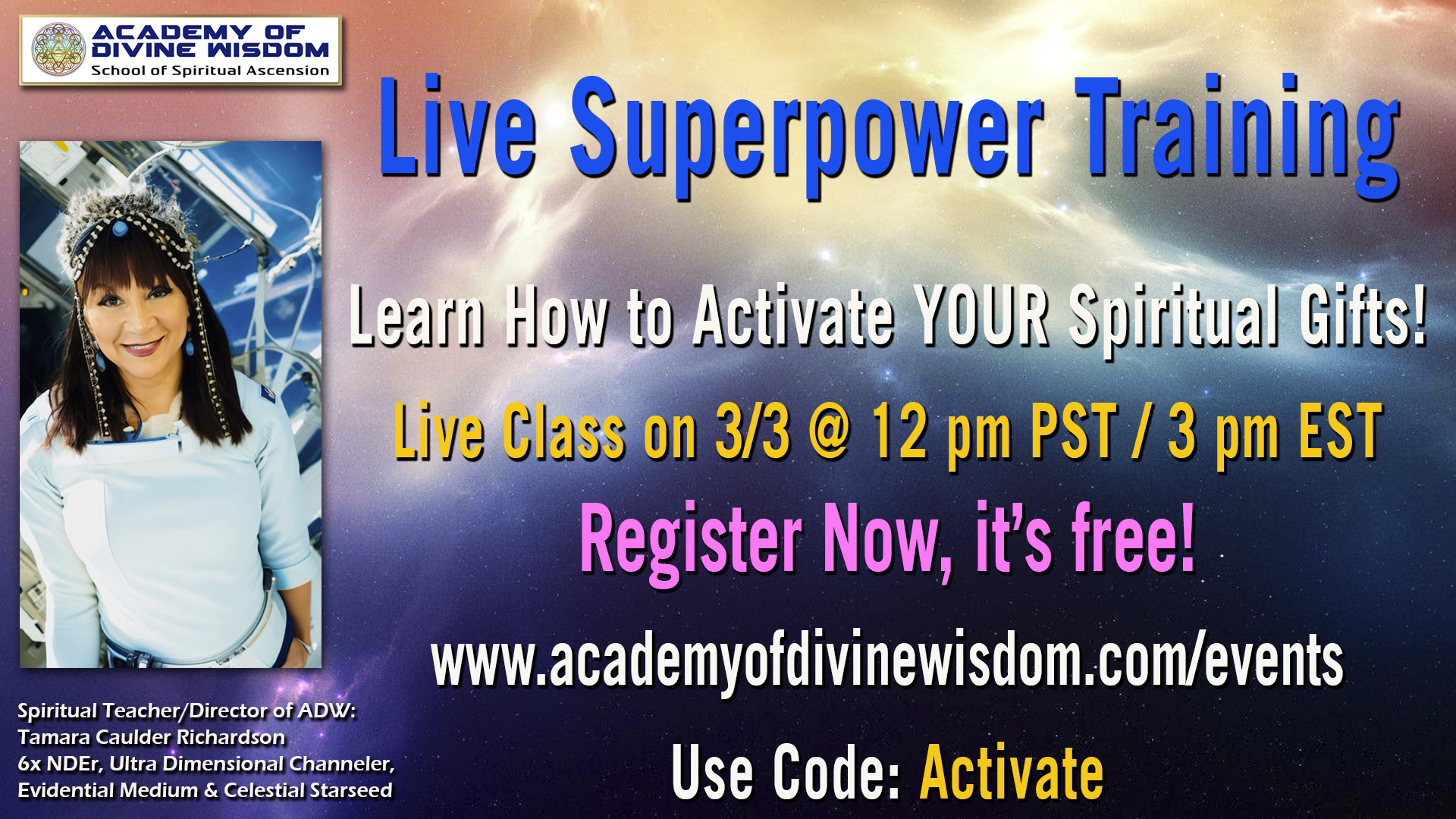 ACADEMY OF DIVINE WISDOM
School of Spiritual Ascension

Live Superpower Training

Learn How to Activate YOUR Spiritual Gifts!

Live Class on 3/3 @ 12 pm PST / 3 pm EST

Register Now, it's free!

www.academyofdivinewisdom.com/events

Use Code: Activate

Spiritual Teacher/Director of ADW:
Tamara Caulder Richardson
6x NDEr, Ultra Dimensional Channeler,
Evidential Medium & Celestial Starseed